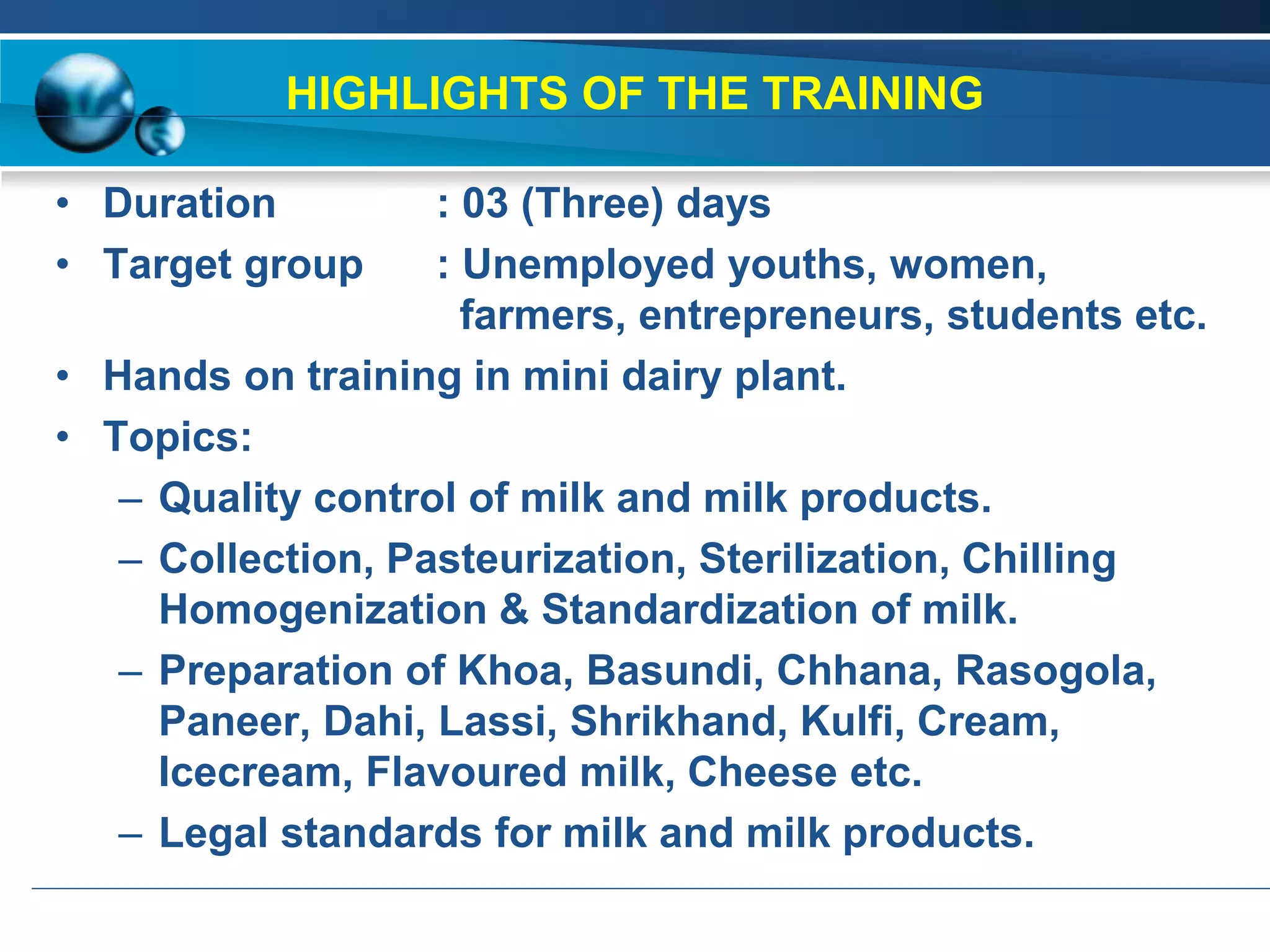 HIGHLIGHTS OF THE TRAINING

• Duration : 03 (Three) days
• Target group : Unemployed youths, women, farmers, entrepreneurs, students etc.
• Hands on training in mini dairy plant.
• Topics:
– Quality control of milk and milk products.
– Collection, Pasteurization, Sterilization, Chilling Homogenization & Standardization of milk.
– Preparation of Khoa, Basundi, Chhana, Rasogola, Paneer, Dahi, Lassi, Shrikhand, Kulfi, Cream, Icecream, Flavoured milk, Cheese etc.
– Legal standards for milk and milk products.